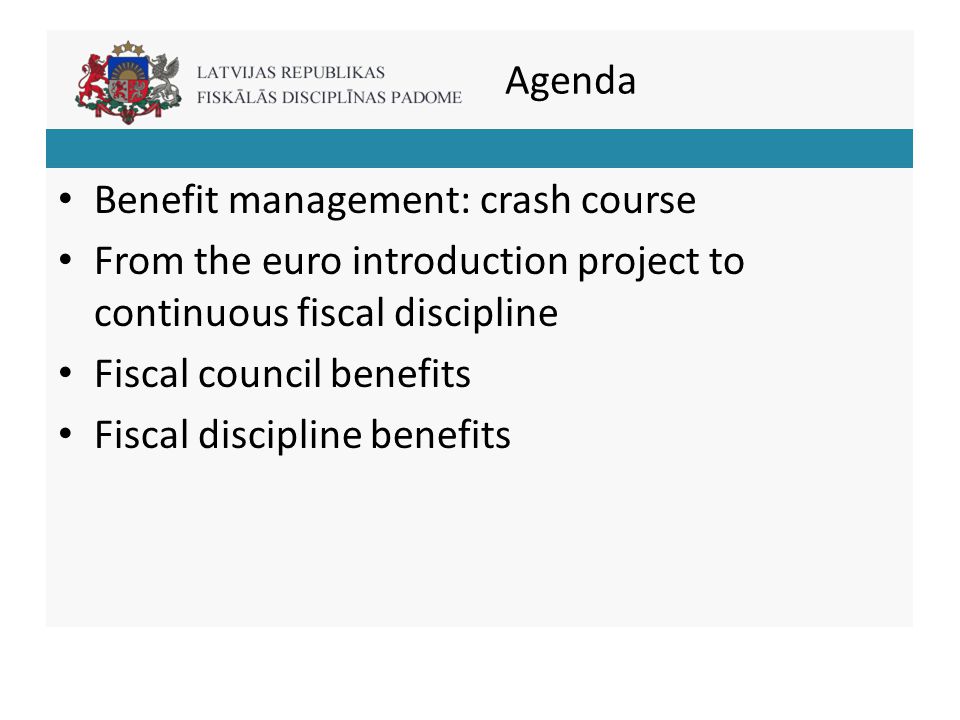 LATVIJAS REPUBLIKAS
FISKĀLĀS DISCIPLĪNAS PADOME

Agenda

• Benefit management: crash course
• From the euro introduction project to continuous fiscal discipline
• Fiscal council benefits
• Fiscal discipline benefits